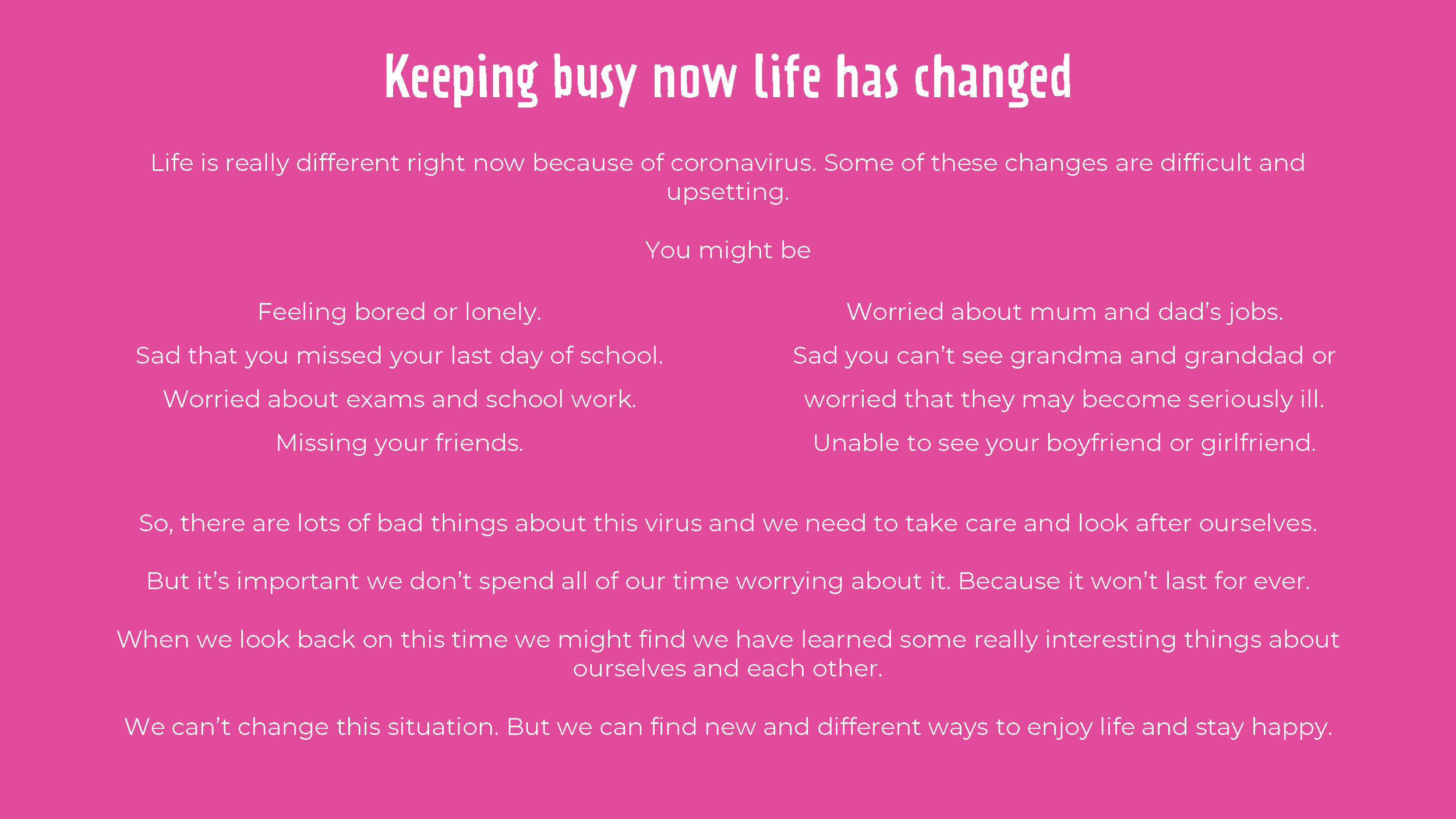 Keeping busy now life has changed

Life is really different right now because of coronavirus. Some of these changes are difficult and upsetting.

You might be

Feeling bored or lonely.

Sad that you missed your last day of school.

Worried about exams and school work.

Missing your friends.

Worried about mum and dad's jobs.

Sad you can't see grandma and granddad or worried that they may become seriously ill.

Unable to see your boyfriend or girlfriend.

So, there are lots of bad things about this virus and we need to take care and look after ourselves.

But it's important we don't spend all of our time worrying about it. Because it won't last for ever.

When we look back on this time we might find we have learned some really interesting things about ourselves and each other.

We can't change this situation. But we can find new and different ways to enjoy life and stay happy.